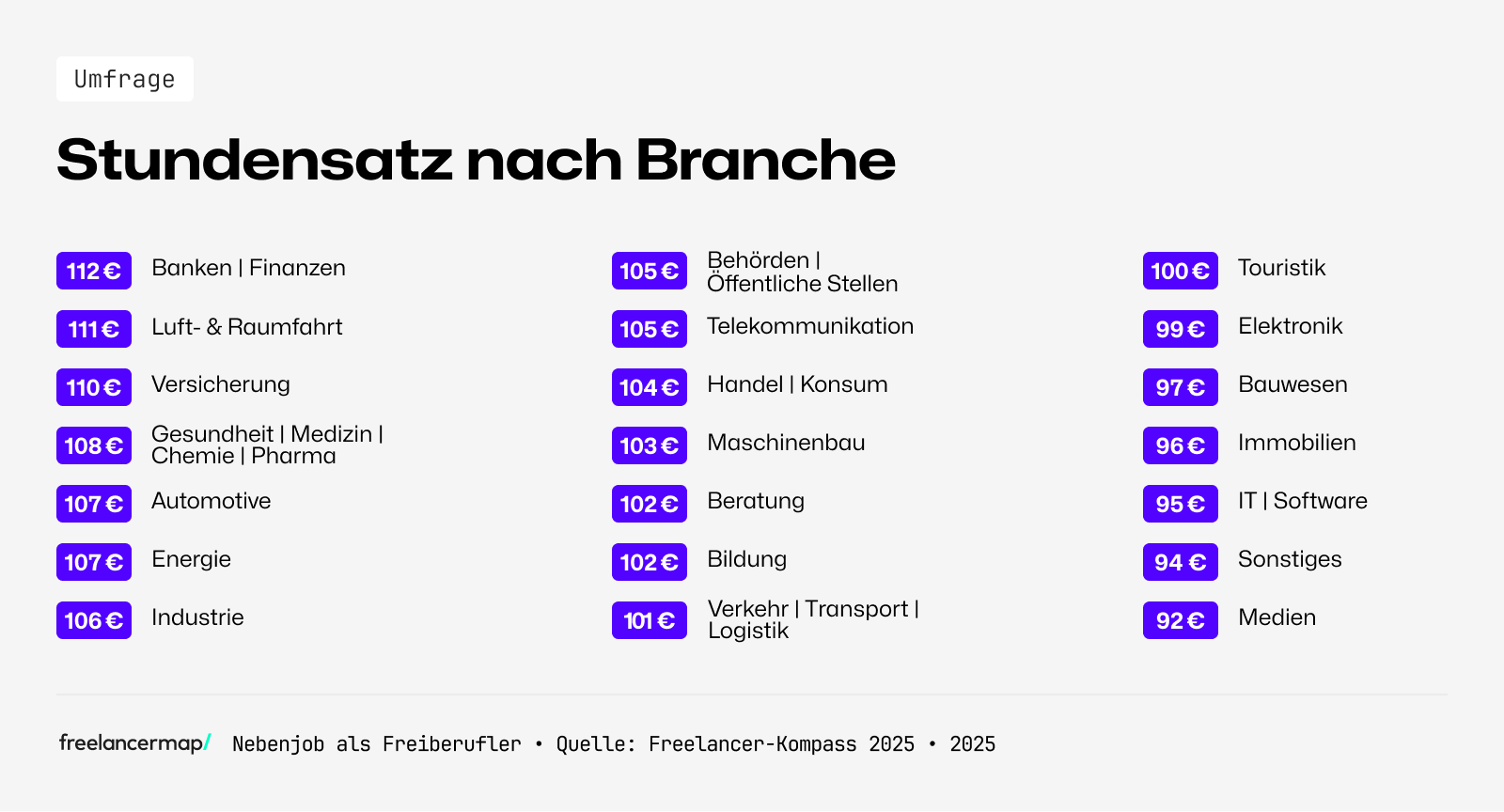 Umfrage

Stundensatz nach Branche

112 € Banken | Finanzen

111 € Luft- & Raumfahrt

110 € Versicherung

108 € Gesundheit | Medizin | Chemie | Pharma

107 € Automotive

107 € Energie

106 € Industrie

105 € Behörden | Öffentliche Stellen

105 € Telekommunikation

104 € Handel | Konsum

103 € Maschinenbau

102 € Beratung

102 € Bildung

101 € Verkehr | Transport | Logistik

100 € Touristik

99 € Elektronik

97 € Bauwesen

96 € Immobilien

95 € IT | Software

94 € Sonstiges

92 € Medien

freelancermap/ Nebenjob als Freiberufler • Quelle: Freelancer-Kompass 2025 • 2025